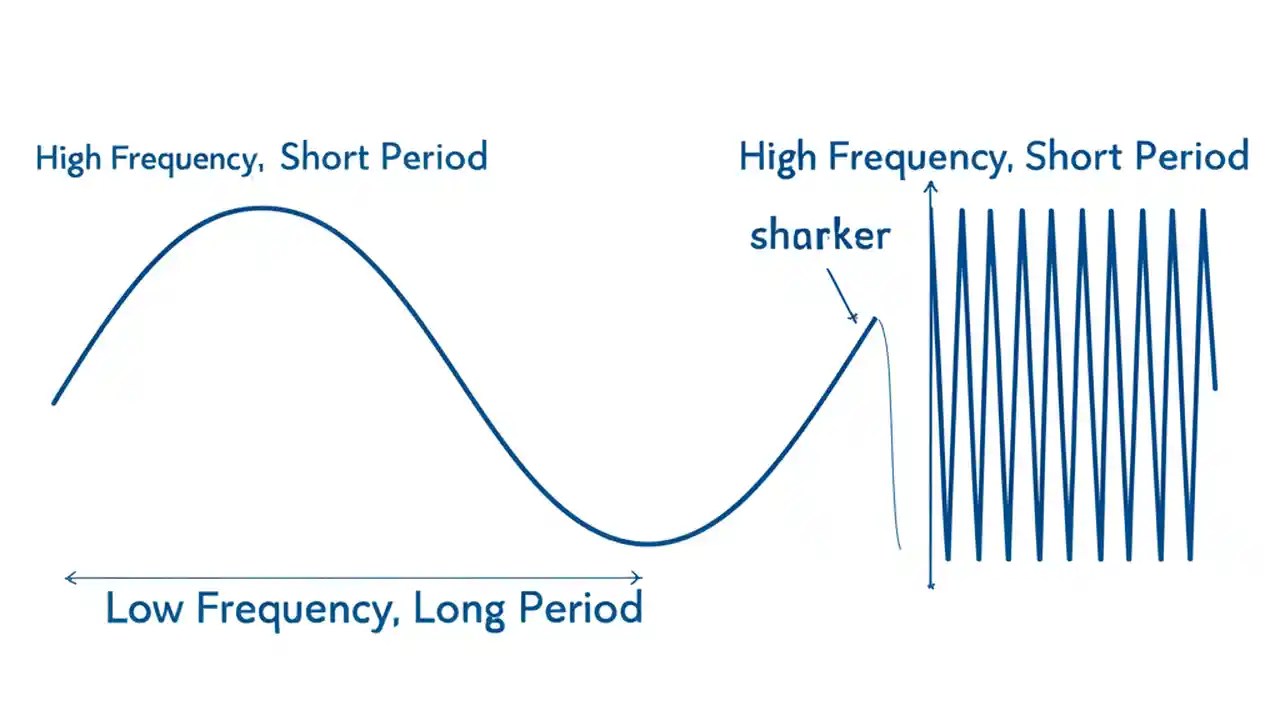 High Frequency, Short Period

High Frequency, Short Period

sharker

Low Frequency, Long Period